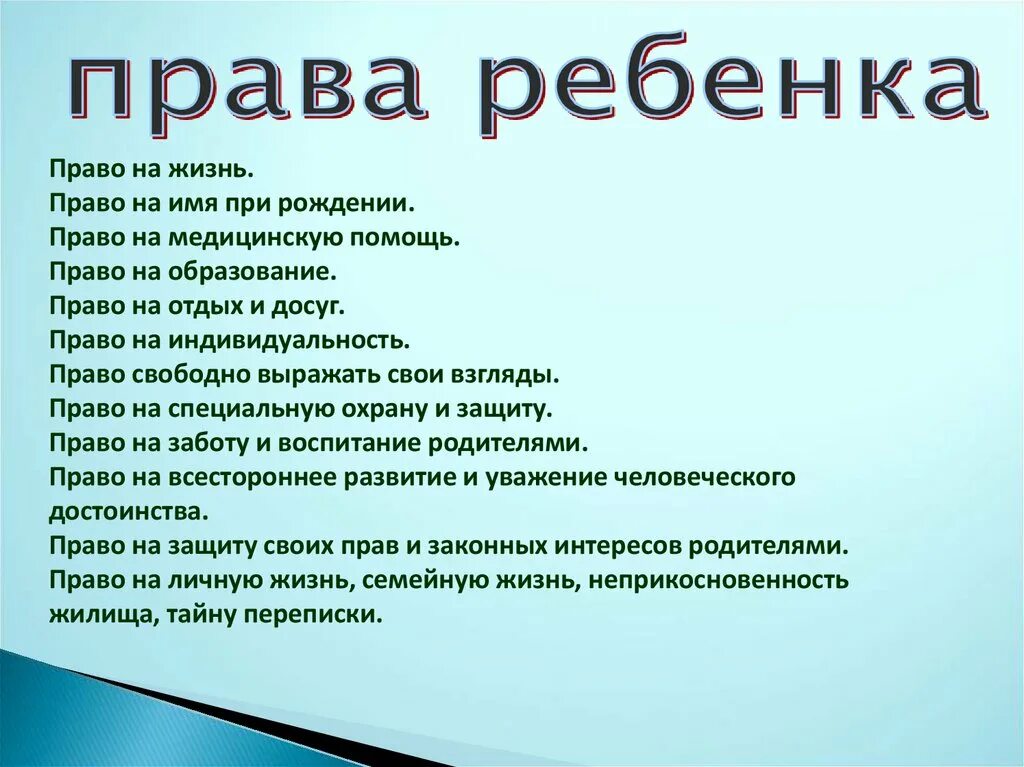 права ребенка

Право на жизнь.
Право на имя при рождении.
Право на медицинскую помощь.
Право на образование.
Право на отдых и досуг.
Право на индивидуальность.
Право свободно выражать свои взгляды.
Право на специальную охрану и защиту.
Право на заботу и воспитание родителями.
Право на всестороннее развитие и уважение человеческого достоинства.
Право на защиту своих прав и законных интересов родителями.
Право на личную жизнь, семейную жизнь, неприкосновенность жилища, тайну переписки.